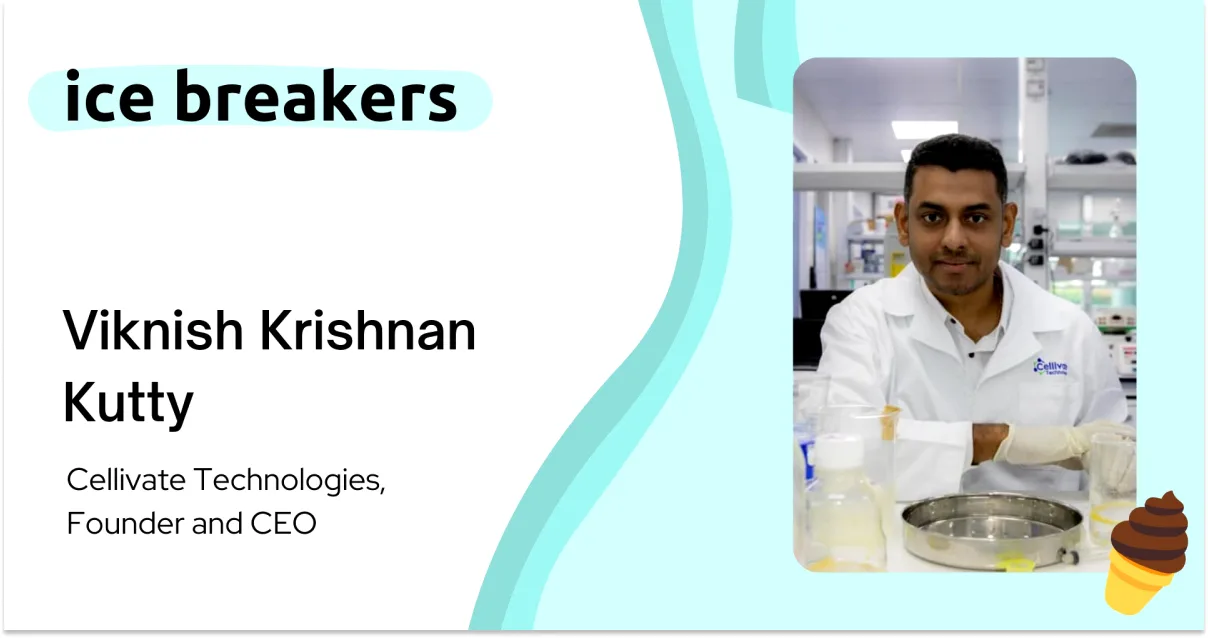 ice breakers

Viknish Krishnan Kutty

Cellivate Technologies, Founder and CEO

Cellivate
Technologies